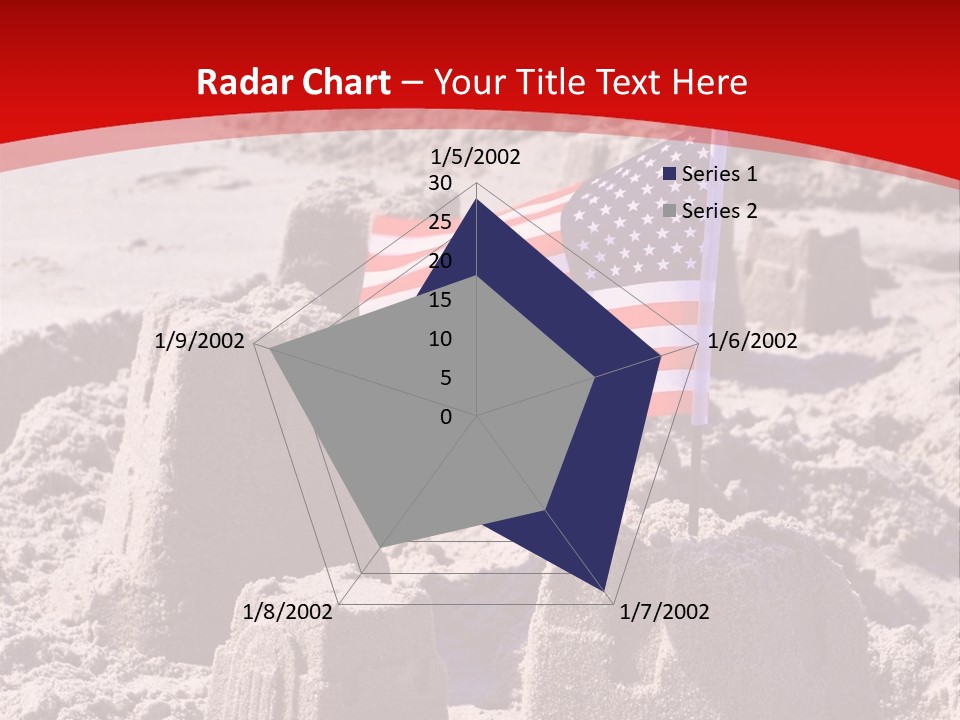 Radar Chart – Your Title Text Here

1/5/2002

30

25

20

15

10

5

0

1/6/2002

1/7/2002

1/8/2002

1/9/2002

Series 1

Series 2